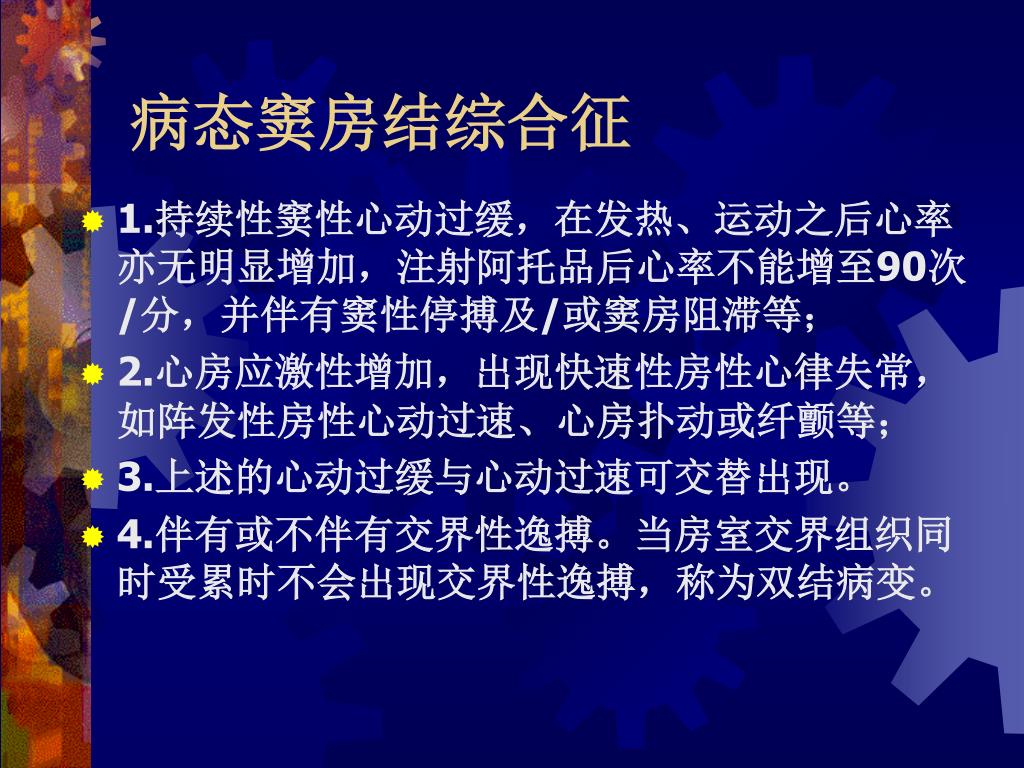 病态窦房结综合征

1.持续性窦性心动过缓，在发热、运动之后心率亦无明显增加，注射阿托品后心率不能增至90次/分，并伴有窦性停搏及/或窦房阻滞等；

2.心房应激性增加，出现快速性房性心律失常，如阵发性房性心动过速、心房扑动或纤颤等；

3.上述的心动过缓与心动过速可交替出现。

4.伴有或不伴有交界性逸搏。当房室交界组织同时受累时不会出现交界性逸搏，称为双结病变。